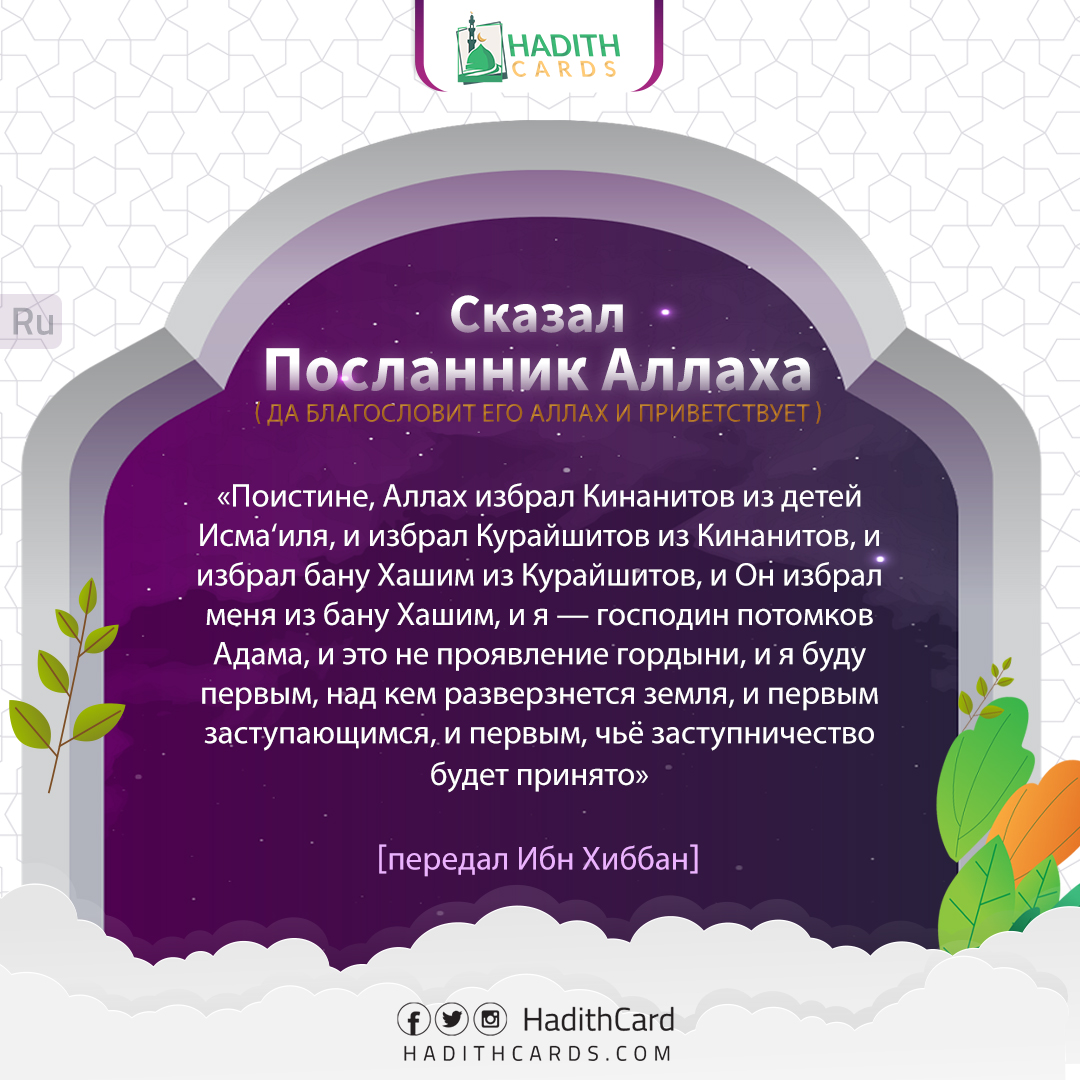 HADITH CARDS

Ru

Сказал
Посланник Аллаха
( ДА БЛАГОСЛОВИТ ЕГО АЛЛАХ И ПРИВЕТСТВУЕТ )

«Поистине, Аллах избрал Кинанитов из детей Исма‘иля, и избрал Курайшитов из Кинанитов, и избрал бану Хашим из Курайшитов, и Он избрал меня из бану Хашим, и я — господин потомков Адама, и это не проявление гордыни, и я буду первым, над кем разверзнется земля, и первым заступающимся, и первым, чьё заступничество будет принято»

[передал Ибн Хиббан]

HadithCard
HADITHCARDS.COM